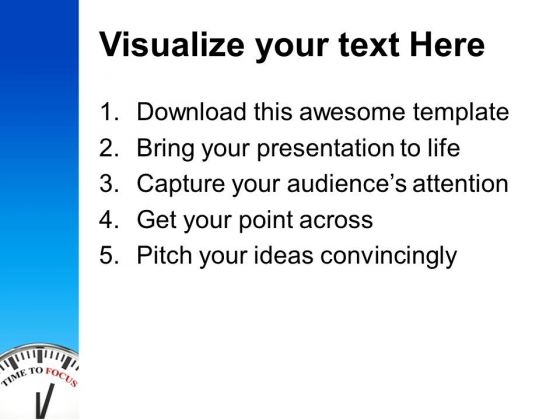 Visualize your text Here

1. Download this awesome template
2. Bring your presentation to life
3. Capture your audience's attention
4. Get your point across
5. Pitch your ideas convincingly

TIME TO FOCUS